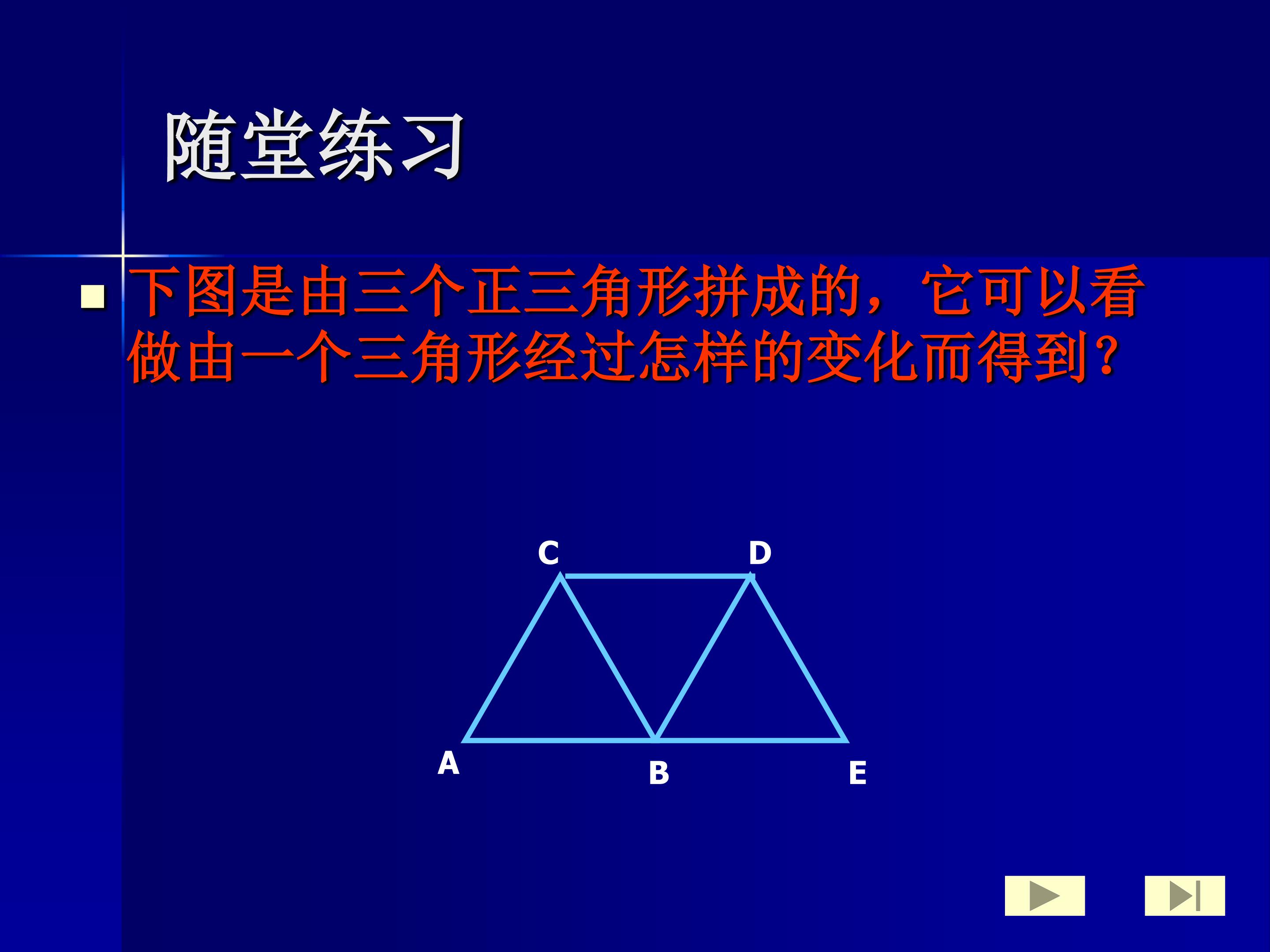 随堂练习

下图是由三个正三角形拼成的，它可以看做由一个三角形经过怎样的变化而得到？

C D

A B E